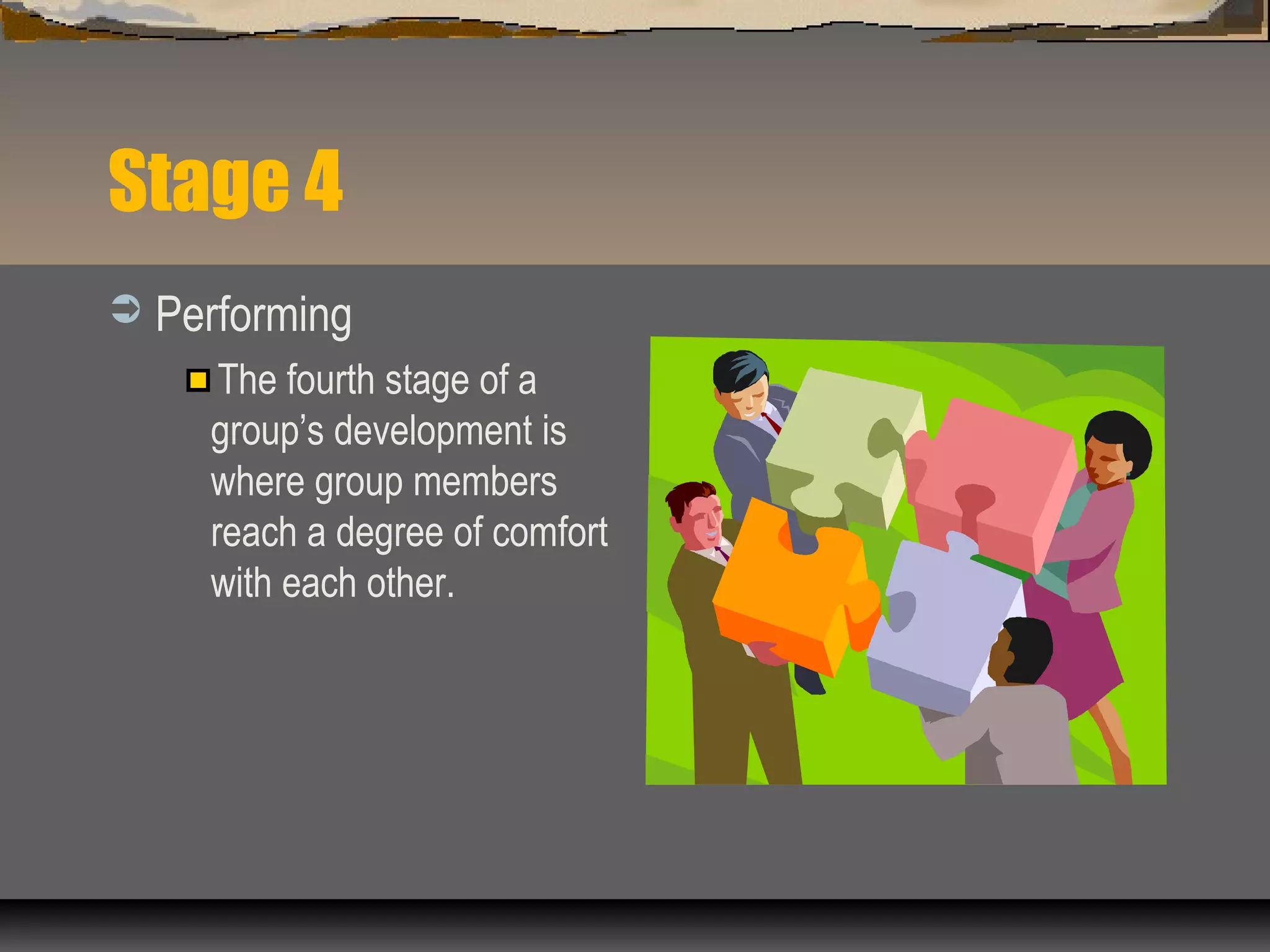 Stage 4

Performing

The fourth stage of a group’s development is where group members reach a degree of comfort with each other.